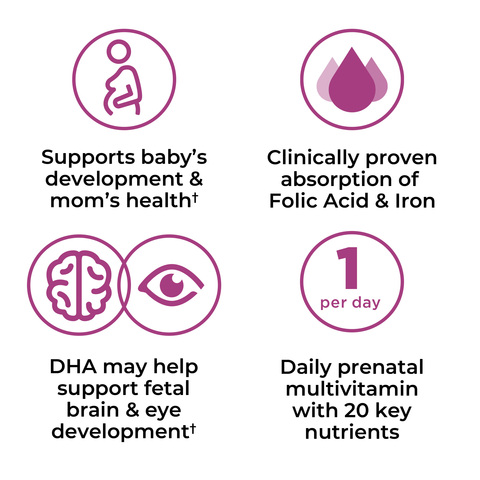 Supports baby's development & mom's health†

Clinically proven absorption of Folic Acid & Iron

DHA may help support fetal brain & eye development†

1
per day

Daily prenatal multivitamin with 20 key nutrients